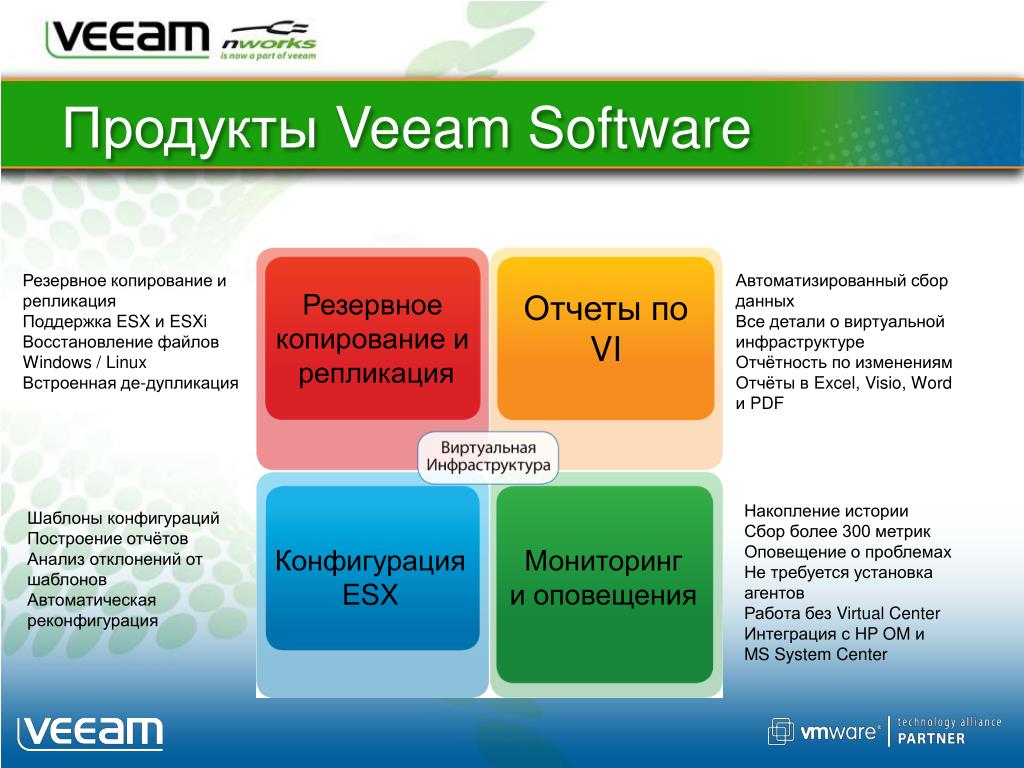 VEEAM nworks is now a part of veeam

Продукты Veeam Software

Резервное копирование и репликация
Поддержка ESX и ESXi
Восстановление файлов Windows / Linux
Встроенная де-дупликация

Резервное копирование и репликация

Отчеты по VI

Автоматизированный сбор данных
Все детали о виртуальной инфраструктуре
Отчётность по изменениям
Отчёты в Excel, Visio, Word и PDF

Виртуальная Инфраструктура

Шаблоны конфигураций
Построение отчётов
Анализ отклонений от шаблонов
Автоматическая реконфигурация

Конфигурация ESX

Мониторинг и оповещения

Накопление истории
Сбор более 300 метрик
Оповещение о проблемах
Не требуется установка агентов
Работа без Virtual Center
Интеграция с HP OM и MS System Center

VEEAM

vmware technology alliance PARTNER